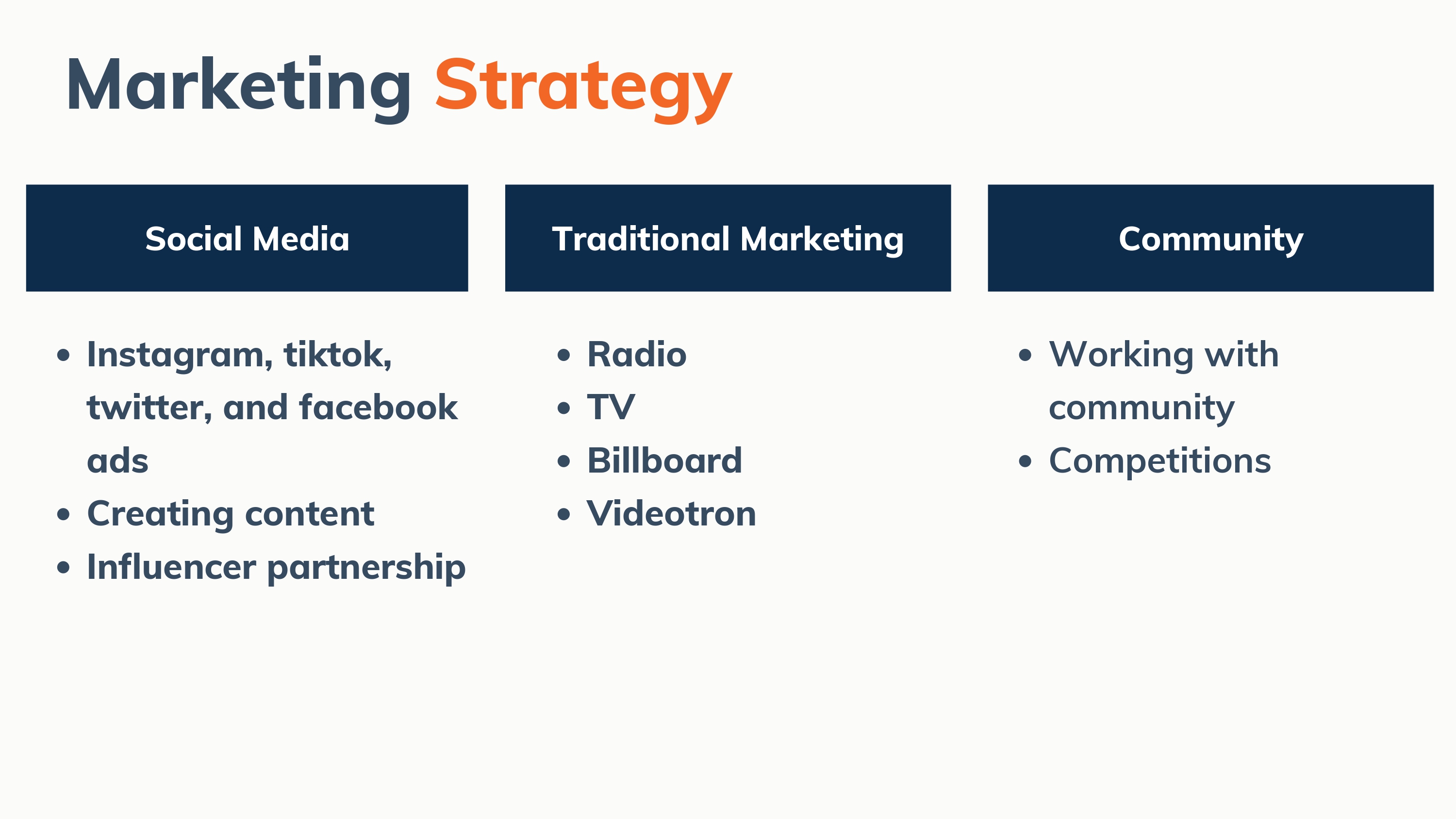 Marketing Strategy

Social Media

- Instagram, tiktok, twitter, and facebook ads
- Creating content
- Influencer partnership

Traditional Marketing

- Radio
- TV
- Billboard
- Videotron

Community

- Working with community
- Competitions